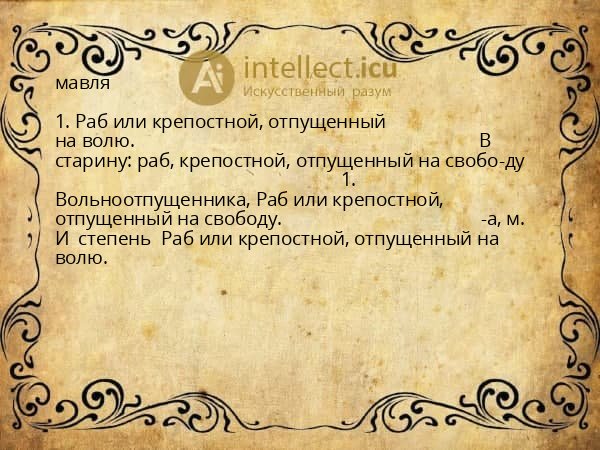 Ai intellect.icu
Искусственный разум

мавля

1. Раб или крепостной, отпущенный на волю. В старину: раб, крепостной, отпущенный на свобо-ду 1. Вольноотпущенника, Раб или крепостной, отпущенный на свободу. -а, м. И степень Раб или крепостной, отпущенный на волю.